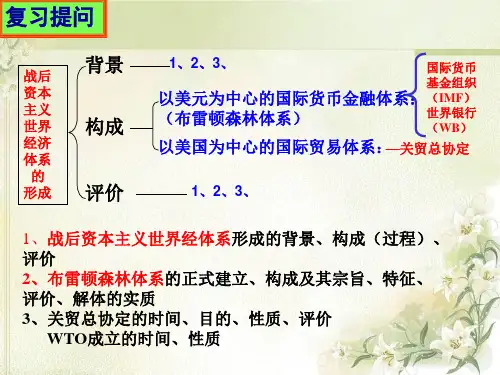 复习提问

战后资本主义世界经济体系的形成

背景 1、2、3、

构成

以美元为中心的国际货币金融体系：（布雷顿森林体系）

国际货币基金组织（IMF）

世界银行（WB）

以美国为中心的国际贸易体系：—关贸总协定

评价 1、2、3、

1、战后资本主义世界经体系形成的背景、构成（过程）、评价

2、布雷顿森林体系的正式建立、构成及其宗旨、特征、评价、解体的实质

3、关贸总协定的时间、目的、性质、评价

WTO成立的时间、性质